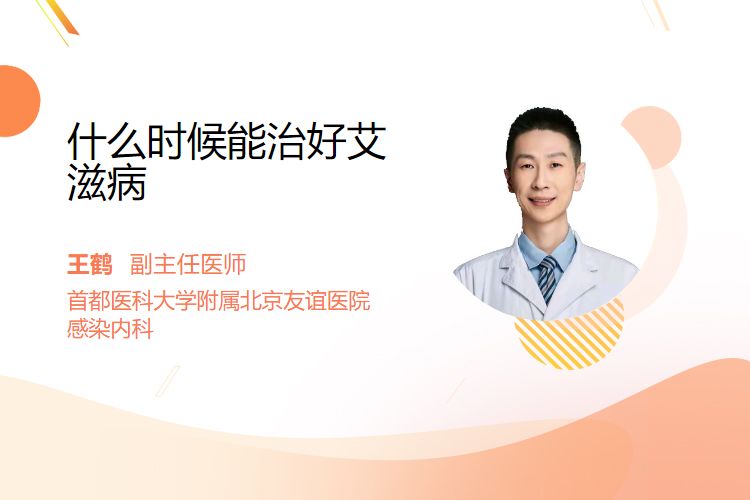 什么时候能治好艾滋病

王鹤 副主任医师
首都医科大学附属北京友谊医院
感染内科